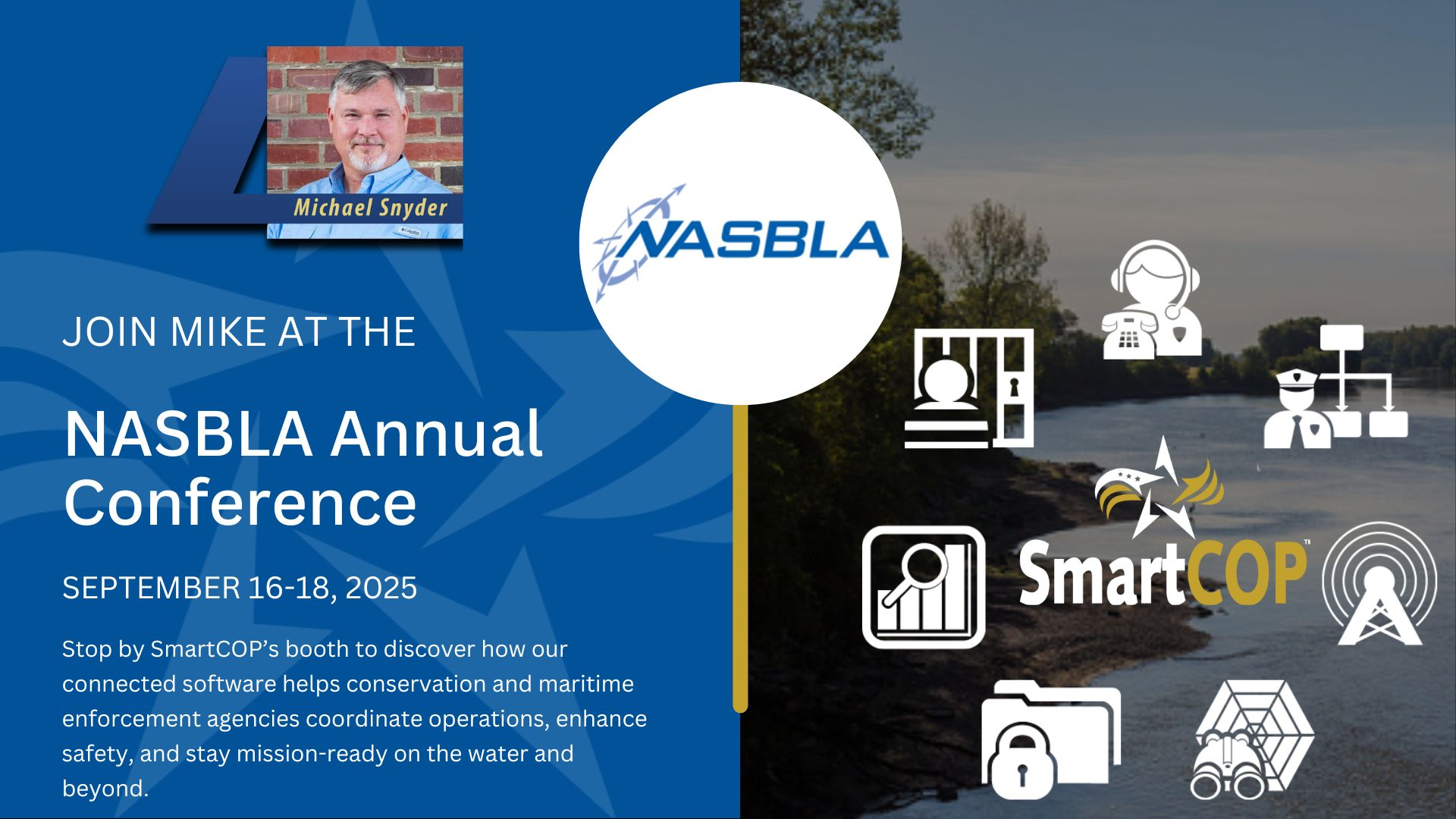 Michael Snyder

NASBLA

JOIN MIKE AT THE

NASBLA Annual Conference

SEPTEMBER 16-18, 2025

Stop by SmartCOP's booth to discover how our connected software helps conservation and maritime enforcement agencies coordinate operations, enhance safety, and stay mission-ready on the water and beyond.

SmartCOP™